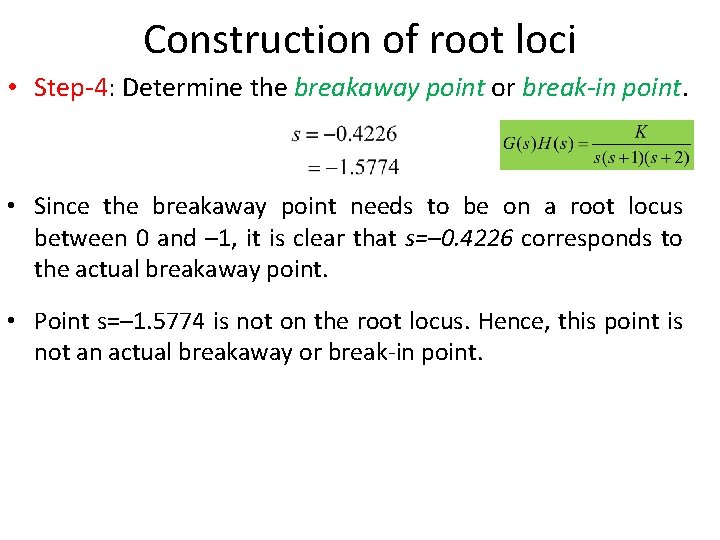 Construction of root loci

• Step-4: Determine the breakaway point or break-in point.

$s = -0.4226$
$= -1.5774$

$G(s)H(s) = \frac{K}{s(s+1)(s+2)}$

• Since the breakaway point needs to be on a root locus between 0 and –1, it is clear that s=–0.4226 corresponds to the actual breakaway point.

• Point s=–1.5774 is not on the root locus. Hence, this point is not an actual breakaway or break-in point.